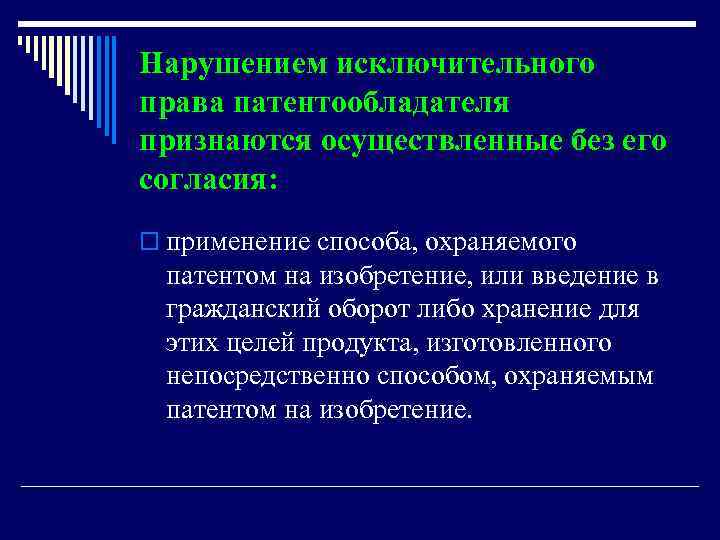 Нарушением исключительного права патентообладателя признаются осуществленные без его согласия:

применение способа, охраняемого патентом на изобретение, или введение в гражданский оборот либо хранение для этих целей продукта, изготовленного непосредственно способом, охраняемым патентом на изобретение.